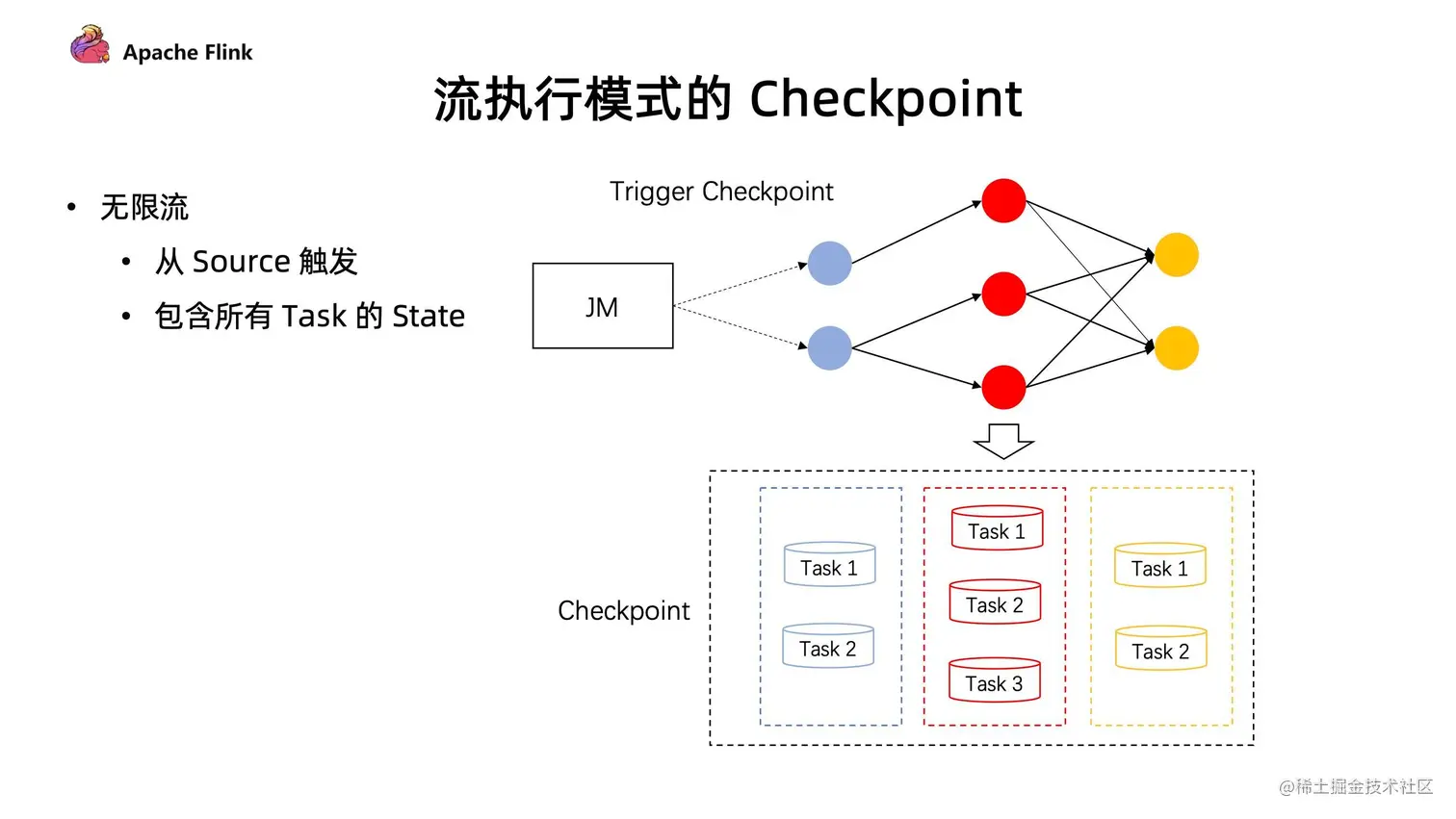 Apache Flink

流执行模式的 Checkpoint

• 无限流
  • 从 Source 触发
  • 包含所有 Task 的 State

Trigger Checkpoint

JM

Checkpoint

Task 1
Task 2

Task 1
Task 2
Task 3

Task 1
Task 2

@稀土掘金技术社区